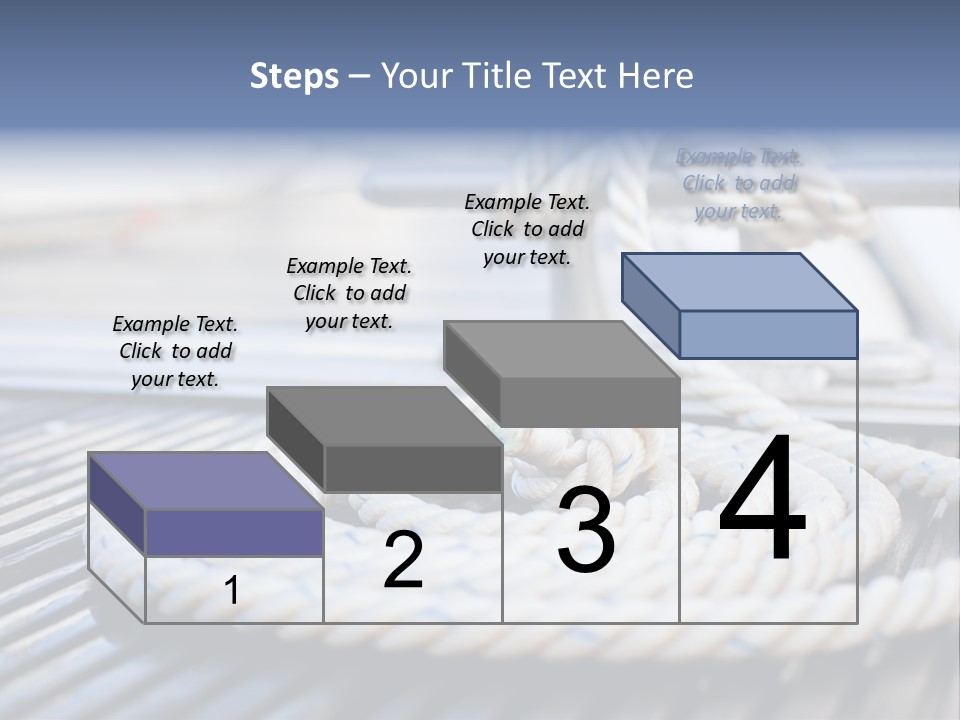 Steps – Your Title Text Here

Example Text. Click to add your text.

Example Text. Click to add your text.

Example Text. Click to add your text.

Example Text. Click to add your text.

1

2

3

4